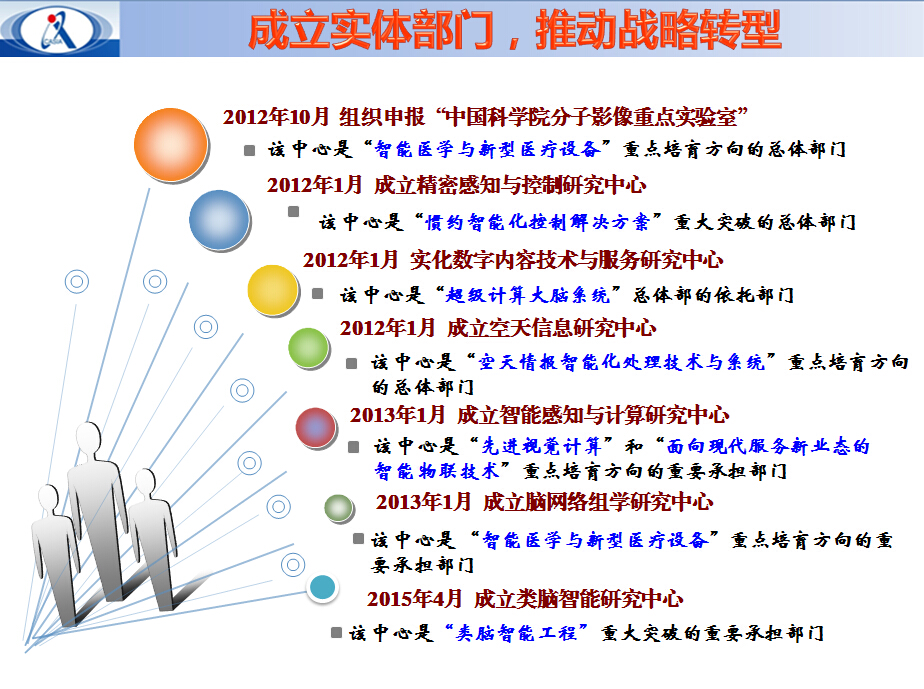 成立实体部门，推动战略转型

2012年10月 组织申报“中国科学院分子影像重点实验室”

该中心是“智能医学与新型医疗设备”重点培育方向的总体部门

2012年1月 成立精密感知与控制研究中心

该中心是“惯约智能化控制解决方案”重大突破的总体部门

2012年1月 实化数字内容技术与服务研究中心

该中心是“超级计算大脑系统”总体部的依托部门

2012年1月 成立空天信息研究中心

该中心是“空天情报智能化处理技术与系统”重点培育方向的总体部门

2013年1月 成立智能感知与计算研究中心

该中心是“先进视觉计算”和“面向现代服务新业态的智能物联技术”重点培育方向的重要承担部门

2013年1月 成立脑网络组学研究中心

该中心是“智能医学与新型医疗设备”重点培育方向的重要承担部门

2015年4月 成立类脑智能研究中心

该中心是“类脑智能工程”重大突破的重要承担部门